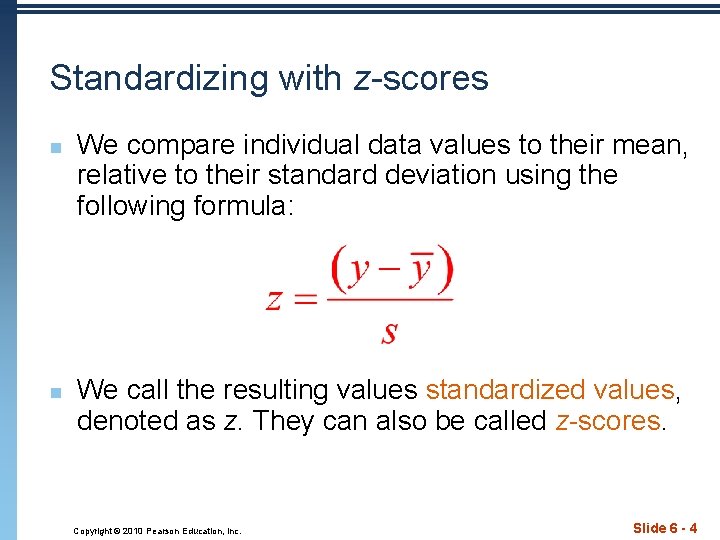 Standardizing with z-scores

We compare individual data values to their mean, relative to their standard deviation using the following formula:

$z = \frac{(y - \bar{y})}{s}$

We call the resulting values standardized values, denoted as z. They can also be called z-scores.

Copyright © 2010 Pearson Education, Inc.

Slide 6 - 4